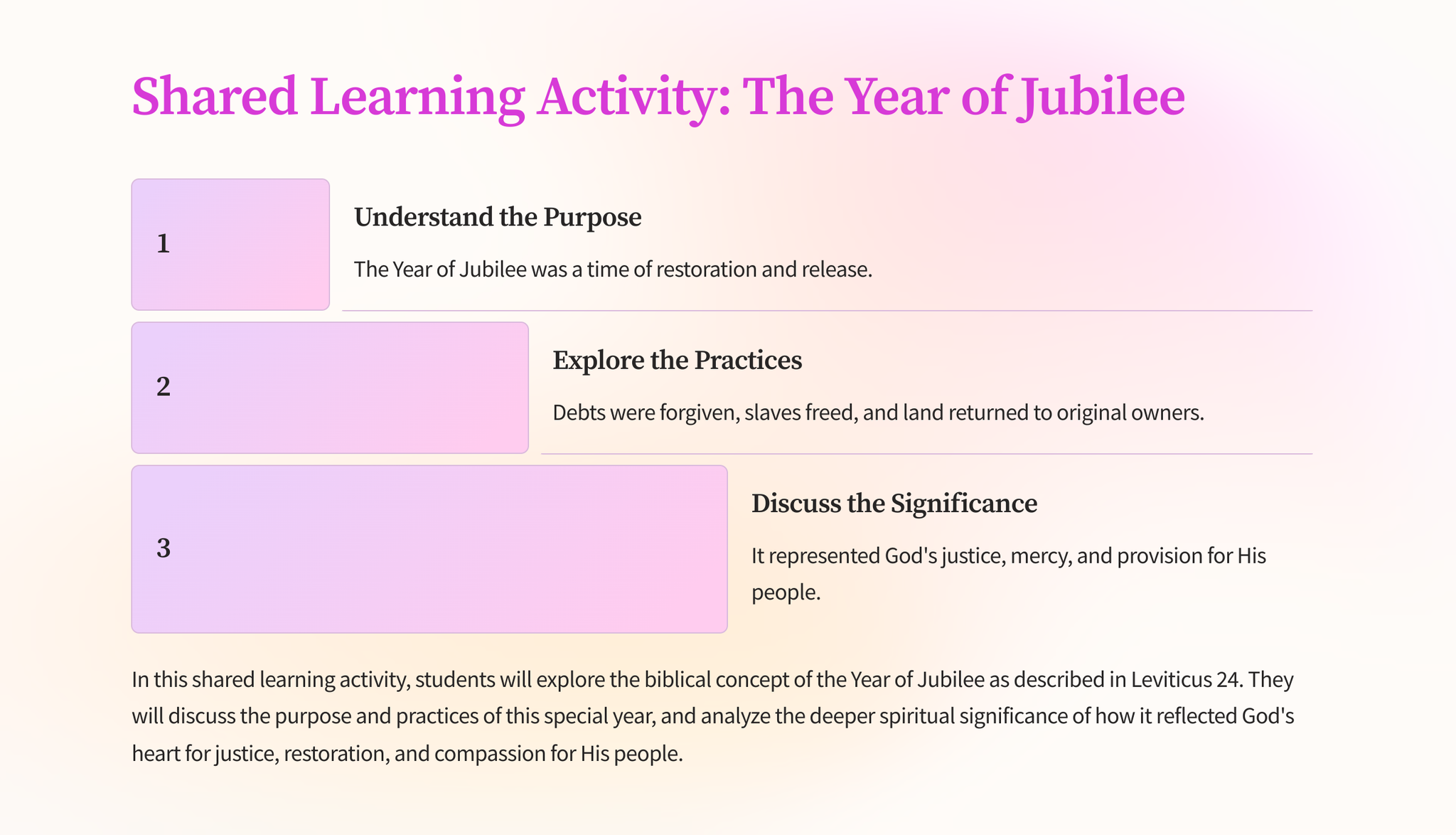 Shared Learning Activity: The Year of Jubilee

1

Understand the Purpose

The Year of Jubilee was a time of restoration and release.

2

Explore the Practices

Debts were forgiven, slaves freed, and land returned to original owners.

3

Discuss the Significance

It represented God's justice, mercy, and provision for His people.

In this shared learning activity, students will explore the biblical concept of the Year of Jubilee as described in Leviticus 24. They will discuss the purpose and practices of this special year, and analyze the deeper spiritual significance of how it reflected God's heart for justice, restoration, and compassion for His people.